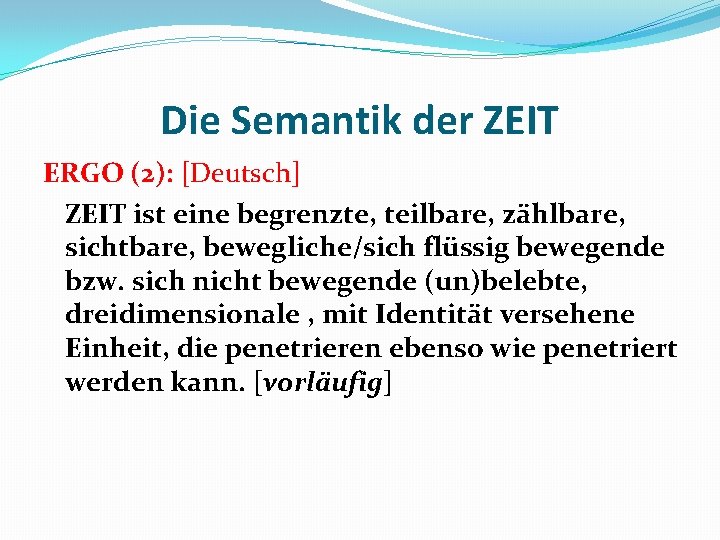 Die Semantik der ZEIT

ERGO (2): [Deutsch]

ZEIT ist eine begrenzte, teilbare, zählbare, sichtbare, bewegliche/sich flüssig bewegende bzw. sich nicht bewegende (un)belebte, dreidimensionale , mit Identität versehene Einheit, die penetrieren ebenso wie penetriert werden kann. [vorläufig]